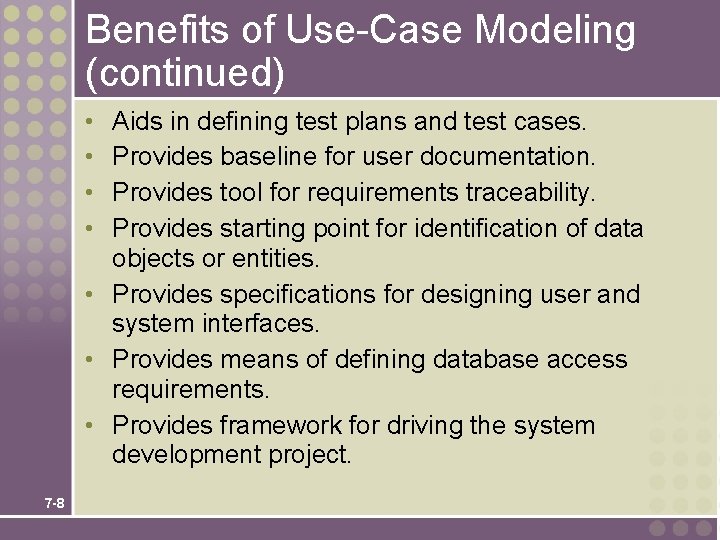 Benefits of Use-Case Modeling (continued)

• Aids in defining test plans and test cases.
• Provides baseline for user documentation.
• Provides tool for requirements traceability.
• Provides starting point for identification of data objects or entities.
• Provides specifications for designing user and system interfaces.
• Provides means of defining database access requirements.
• Provides framework for driving the system development project.

7-8